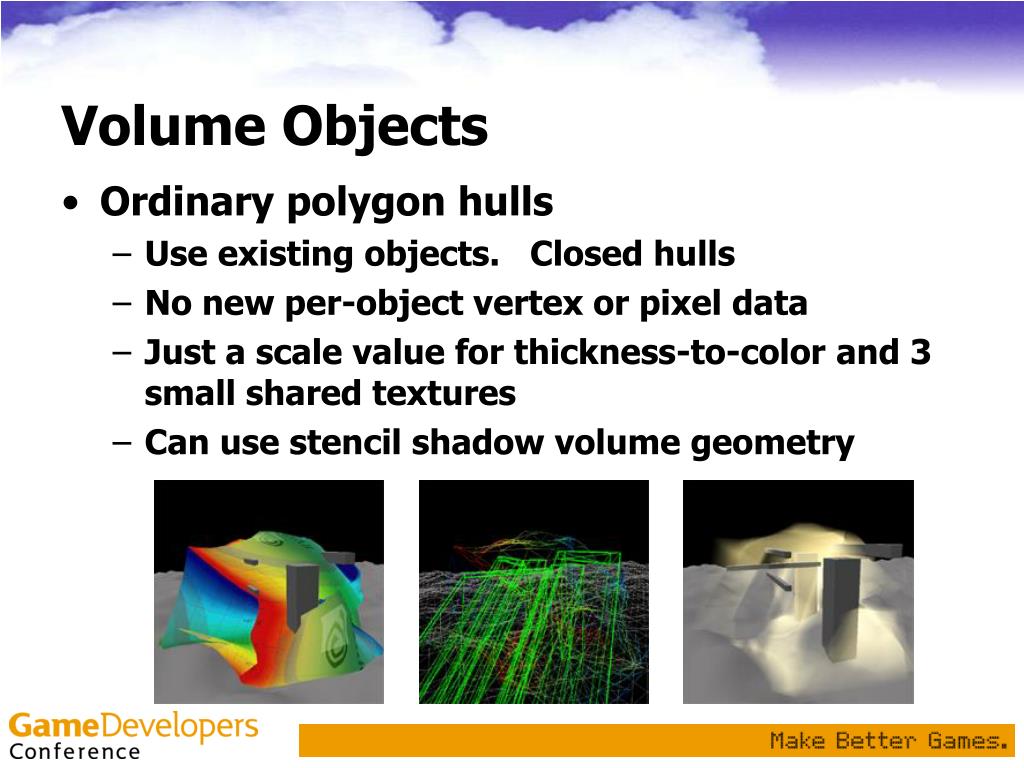 Volume Objects

• Ordinary polygon hulls
– Use existing objects. Closed hulls
– No new per-object vertex or pixel data
– Just a scale value for thickness-to-color and 3 small shared textures
– Can use stencil shadow volume geometry

GameDevelopers Conference

Make Better Games.